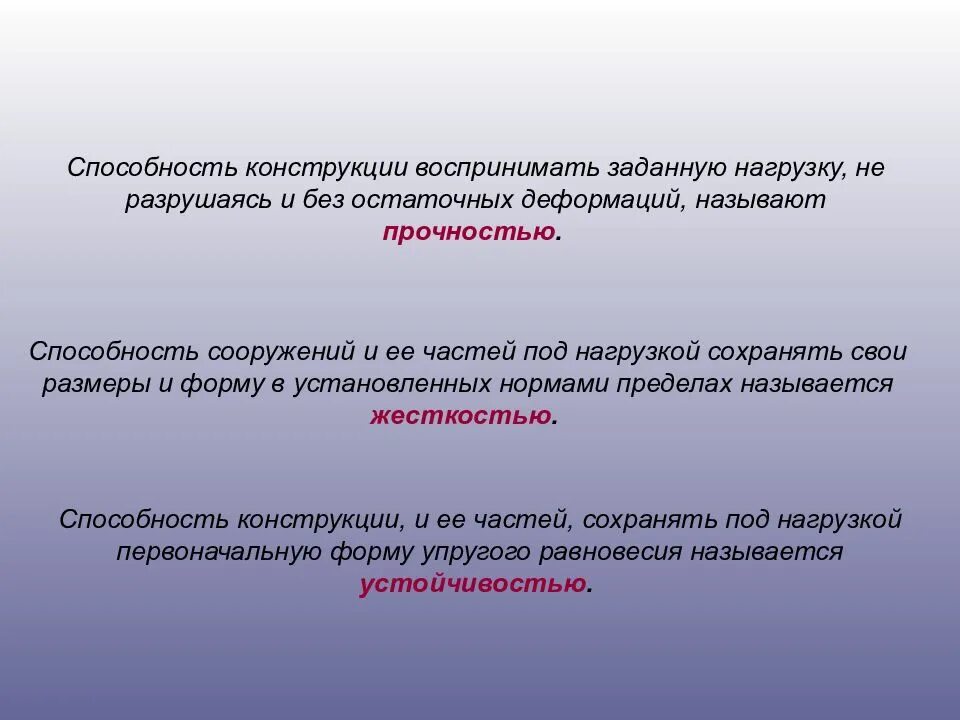 Способность конструкции воспринимать заданную нагрузку, не разрушаясь и без остаточных деформаций, называют прочностью.

Способность сооружений и ее частей под нагрузкой сохранять свои размеры и форму в установленных нормами пределах называется жесткостью.

Способность конструкции, и ее частей, сохранять под нагрузкой первоначальную форму упругого равновесия называется устойчивостью.